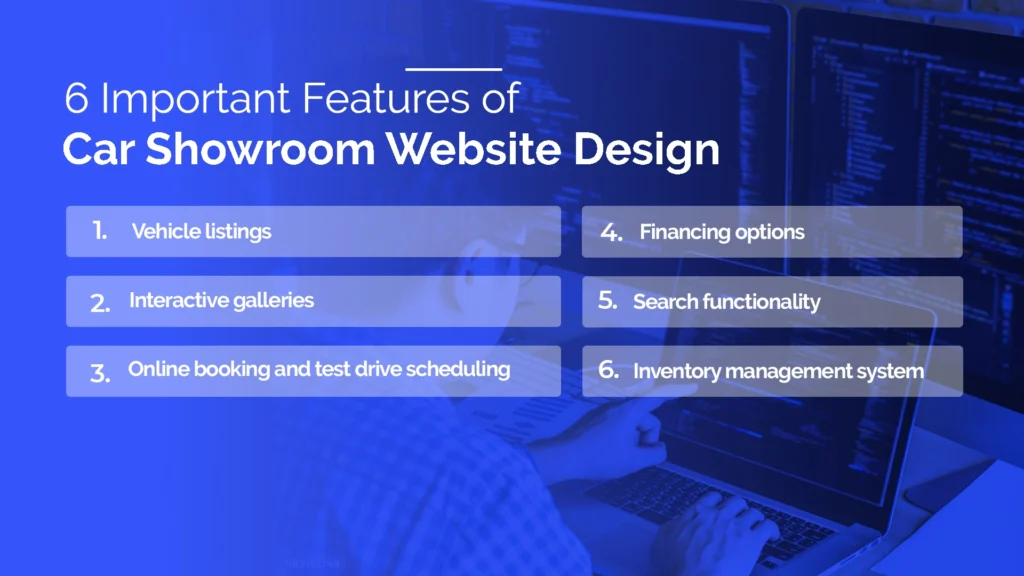 6 Important Features of
Car Showroom Website Design

1. Vehicle listings

2. Interactive galleries

3. Online booking and test drive scheduling

4. Financing options

5. Search functionality

6. Inventory management system